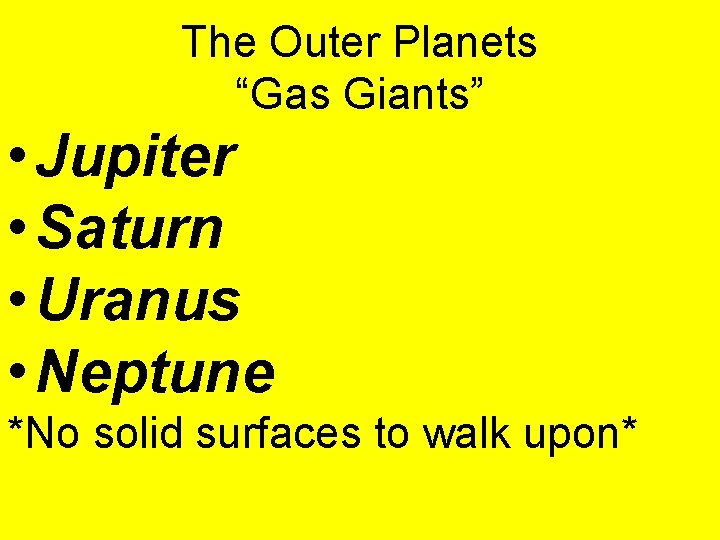 The Outer Planets
“Gas Giants”

• Jupiter
• Saturn
• Uranus
• Neptune

*No solid surfaces to walk upon*